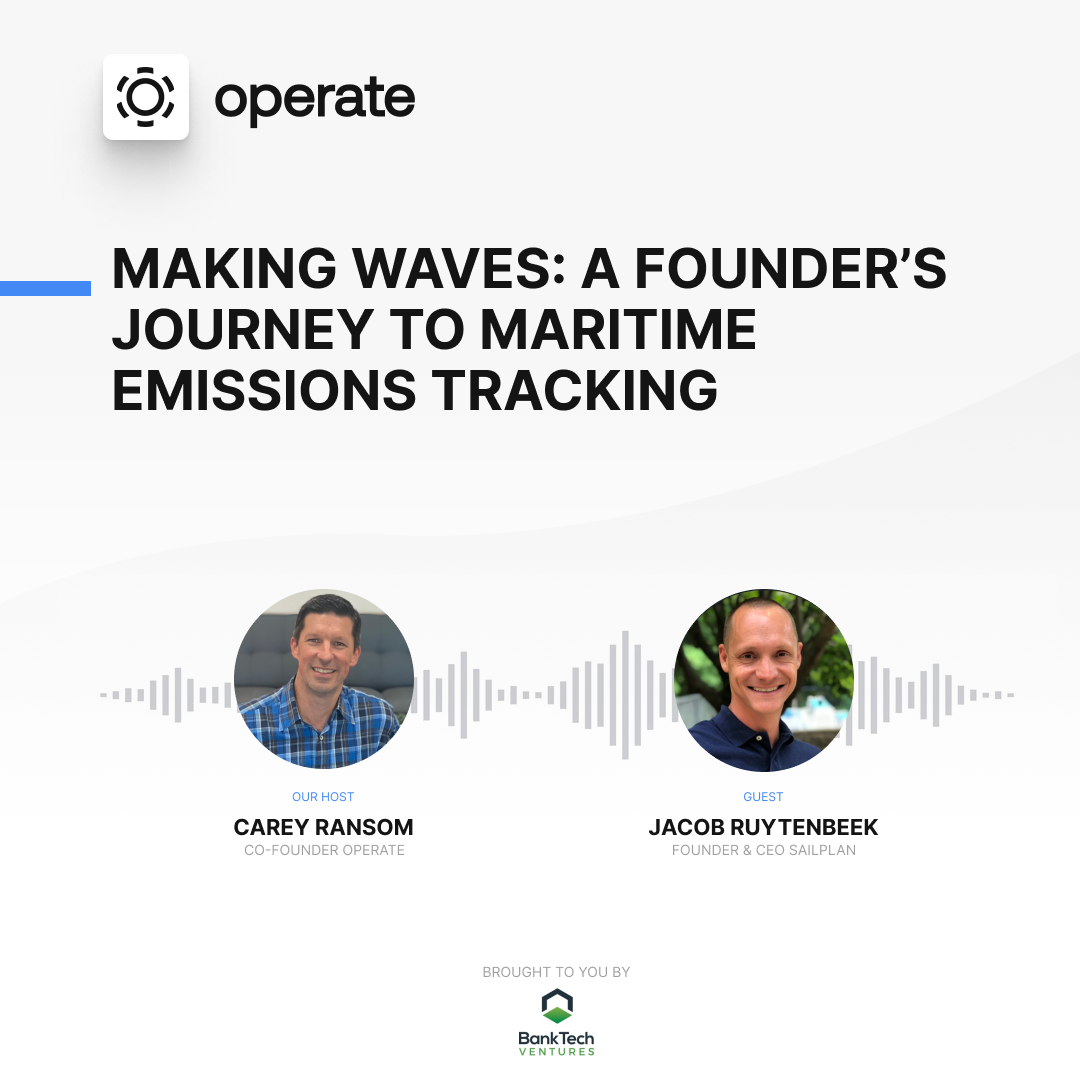 operate

MAKING WAVES: A FOUNDER'S JOURNEY TO MARITIME EMISSIONS TRACKING

OUR HOST
CAREY RANSOM
CO-FOUNDER OPERATE

GUEST
JACOB RUYTENBEEK
FOUNDER & CEO SAILPLAN

BROUGHT TO YOU BY
BankTech VENTURES